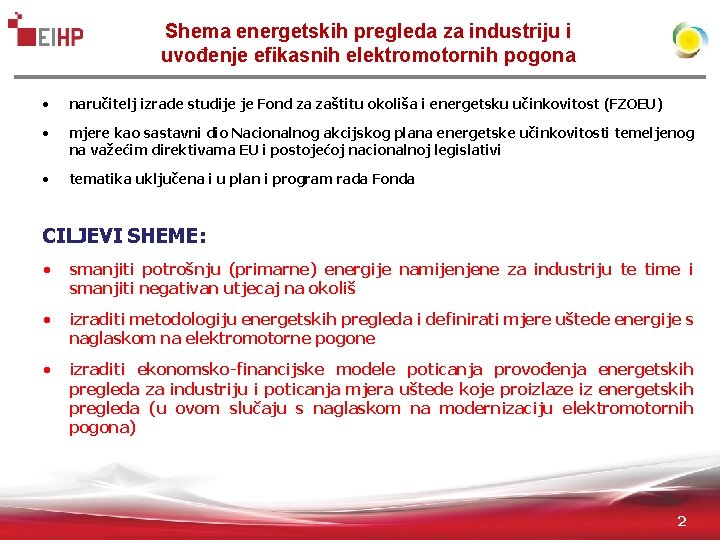 EIHP

Shema energetskih pregleda za industriju i uvođenje efikasnih elektromotornih pogona

• naručitelj izrade studije je Fond za zaštitu okoliša i energetsku učinkovitost (FZOEU)

• mjere kao sastavni dio Nacionalnog akcijskog plana energetske učinkovitosti temeljenog na važećim direktivama EU i postojećoj nacionalnoj legislativi

• tematika uključena i u plan i program rada Fonda

CILJEVI SHEME:

• smanjiti potrošnju (primarne) energije namijenjene za industriju te time i smanjiti negativan utjecaj na okoliš

• izraditi metodologiju energetskih pregleda i definirati mjere uštede energije s naglaskom na elektromotorne pogone

• izraditi ekonomsko-financijske modele poticanja provođenja energetskih pregleda za industriju i poticanja mjera uštede koje proizlaze iz energetskih pregleda (u ovom slučaju s naglaskom na modernizaciju elektromotornih pogona)

2